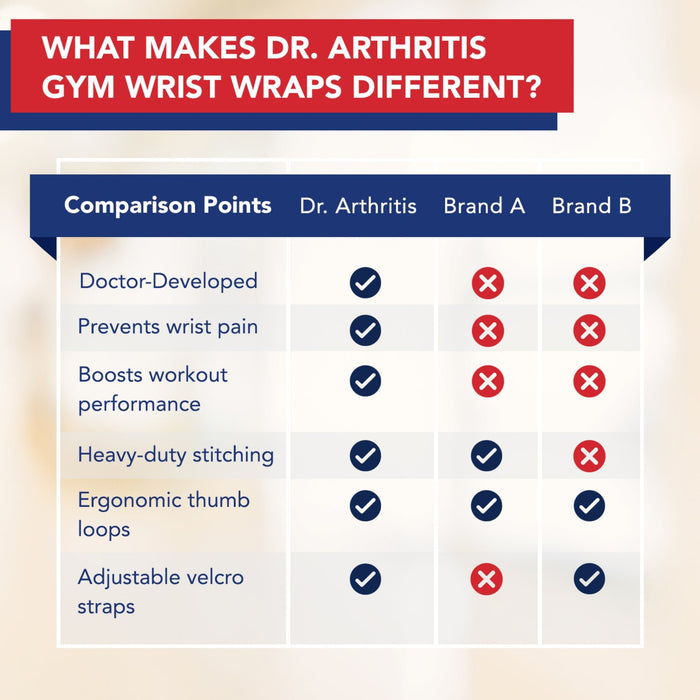 WHAT MAKES DR. ARTHRITIS GYM WRIST WRAPS DIFFERENT?

| Comparison Points | Dr. Arthritis | Brand A | Brand B |
|---|---|---|---|
| Doctor-Developed | ✓ | ✗ | ✗ |
| Prevents wrist pain | ✓ | ✗ | ✗ |
| Boosts workout performance | ✓ | ✗ | ✗ |
| Heavy-duty stitching | ✓ | ✓ | ✗ |
| Ergonomic thumb loops | ✓ | ✓ | ✓ |
| Adjustable velcro straps | ✓ | ✗ | ✓ |